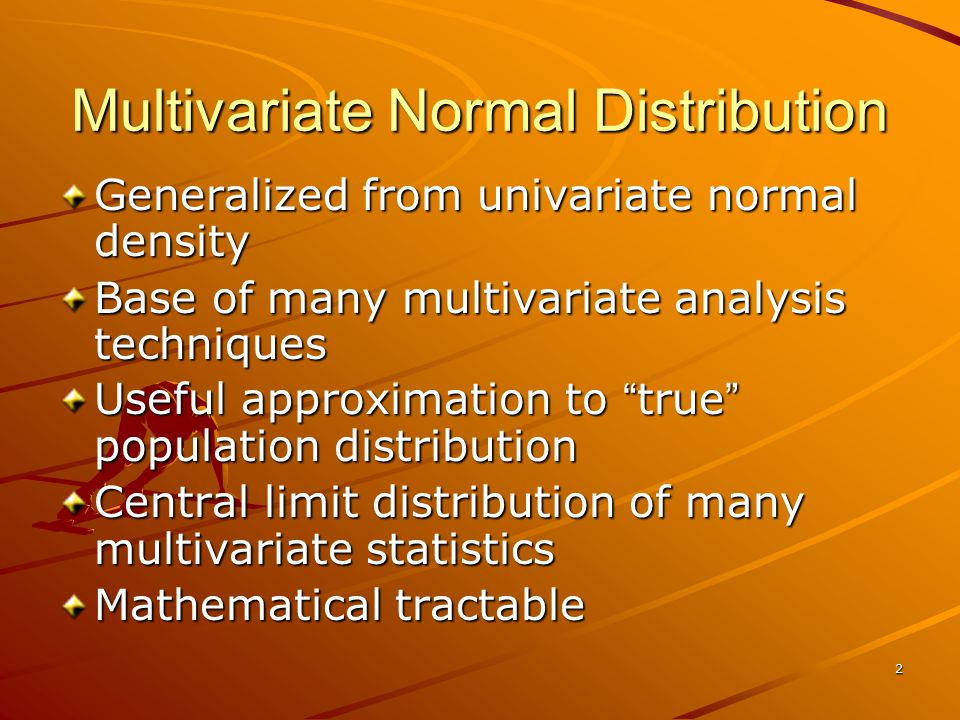 Multivariate Normal Distribution

Generalized from univariate normal density

Base of many multivariate analysis techniques

Useful approximation to “true” population distribution

Central limit distribution of many multivariate statistics

Mathematical tractable

2